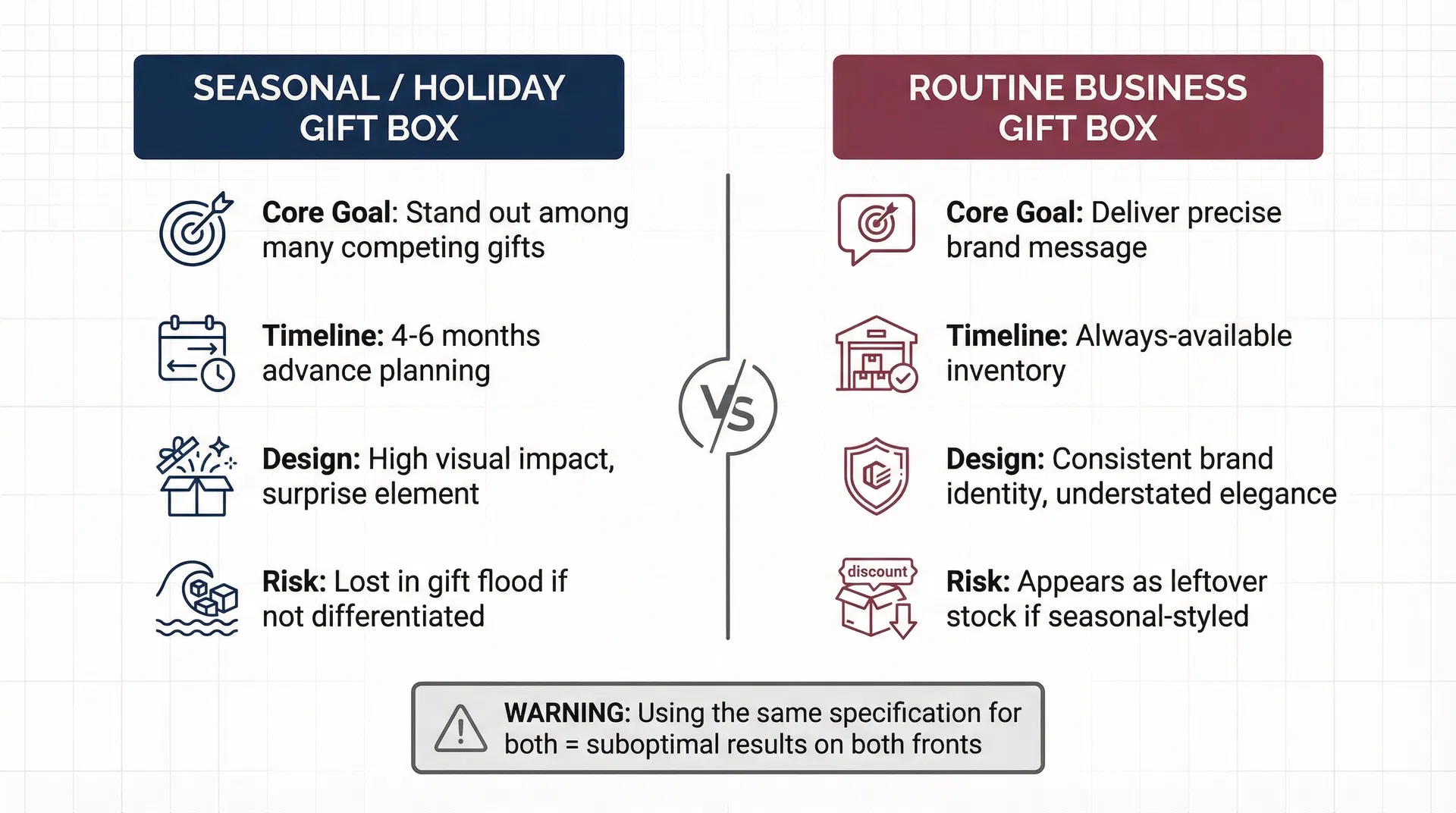 SEASONAL / HOLIDAY GIFT BOX

Core Goal: Stand out among many competing gifts

Timeline: 4-6 months advance planning

Design: High visual impact, surprise element

Risk: Lost in gift flood if not differentiated

VS

ROUTINE BUSINESS GIFT BOX

Core Goal: Deliver precise brand message

Timeline: Always-available inventory

Design: Consistent brand identity, understated elegance

discount

Risk: Appears as leftover stock if seasonal-styled

WARNING: Using the same specification for both = suboptimal results on both fronts